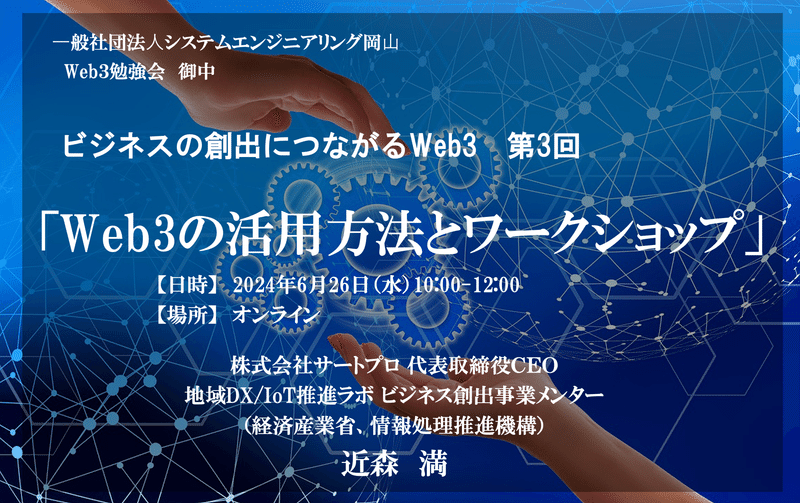 一般社団法人システムエンジニアリング岡山
Web3勉強会　御中

ビジネスの創出につながるWeb3　第3回

「Web3の活用方法とワークショップ」

【日時】 2024年6月26日(水)10:00-12:00
【場所】 オンライン

株式会社サートプロ 代表取締役CEO
地域DX/IoT推進ラボ ビジネス創出事業メンター
(経済産業省、情報処理推進機構)
近森　満